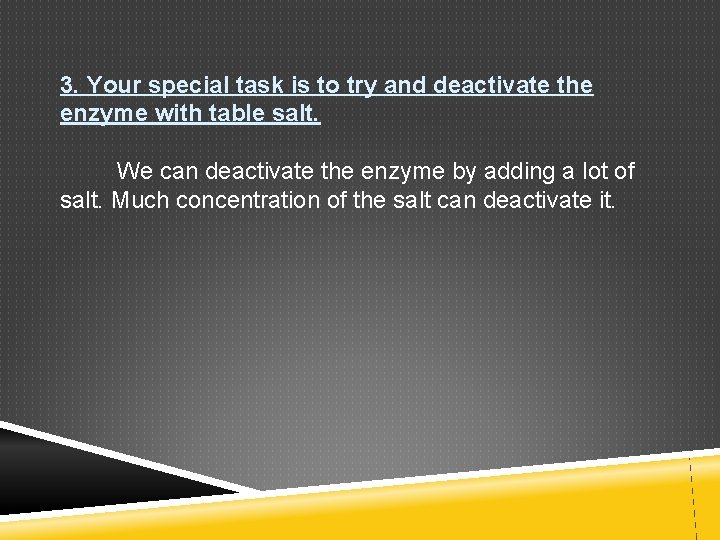 3. Your special task is to try and deactivate the enzyme with table salt.

We can deactivate the enzyme by adding a lot of salt. Much concentration of the salt can deactivate it.